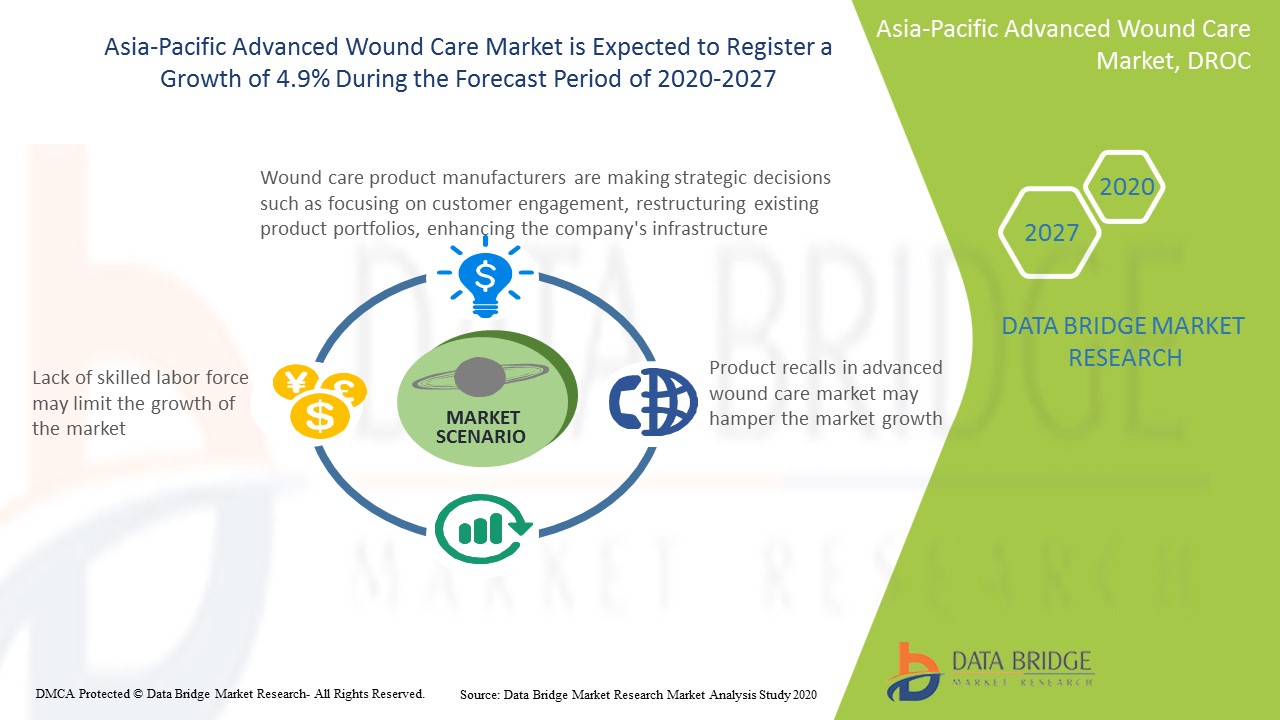 Asia-Pacific Advanced Wound Care Market is Expected to Register a Growth of 4.9% During the Forecast Period of 2020-2027

Asia-Pacific Advanced Wound Care Market, DROC

Wound care product manufacturers are making strategic decisions such as focusing on customer engagement, restructuring existing product portfolios, enhancing the company's infrastructure

2020

2027

DATA BRIDGE MARKET RESEARCH

Lack of skilled labor force may limit the growth of the market

MARKET SCENARIO

Product recalls in advanced wound care market may hamper the market growth

DATA BRIDGE MARKET RESEARCH

DMCA Protected © Data Bridge Market Research- All Rights Reserved.

Source: Data Bridge Market Research Market Analysis Study 2020

DATA BRIDGE MARKET RESEARCH